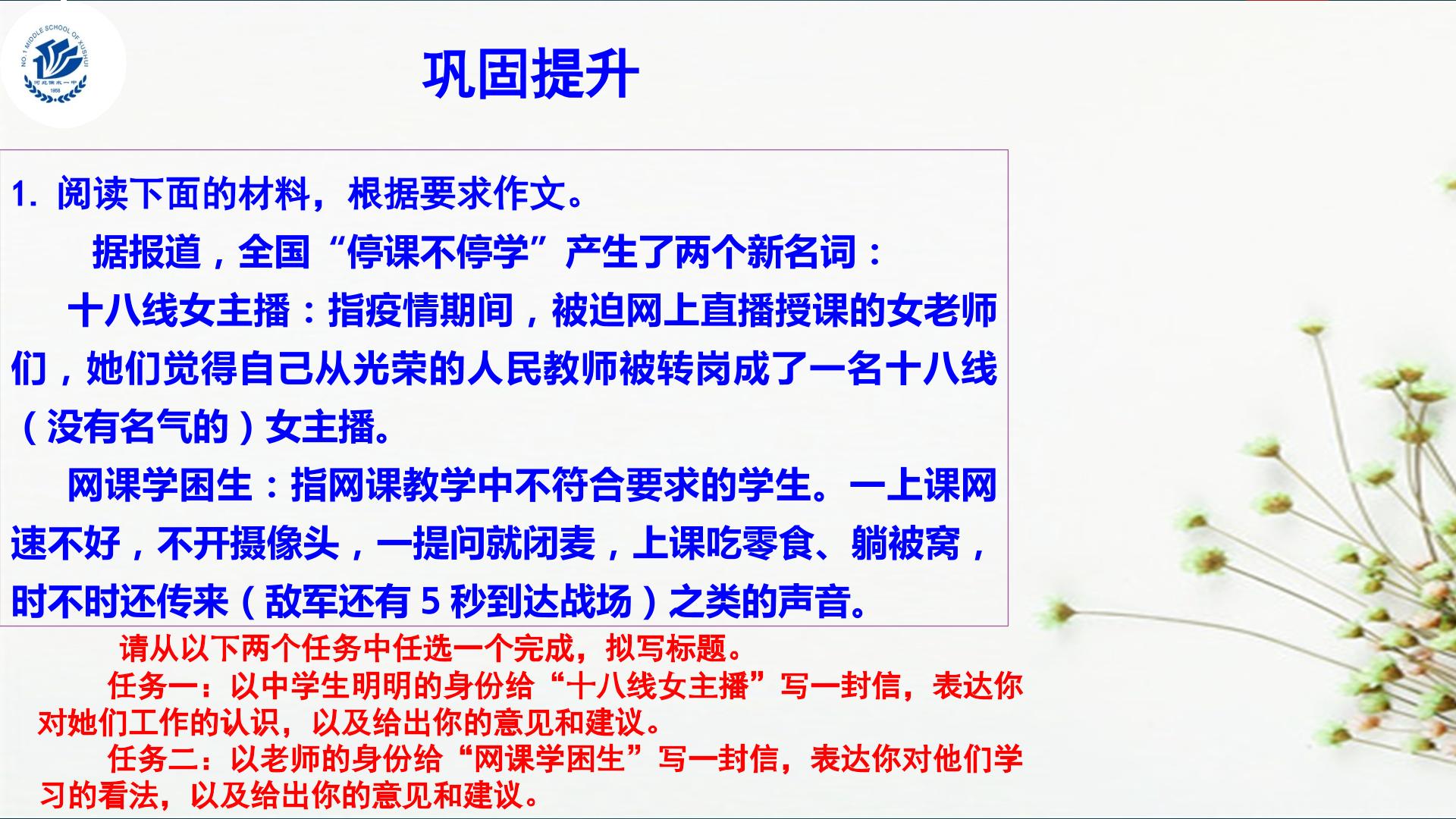 NO.1 MIDDLE SCHOOL OF XUSHUI
河北徐水一中
1958

巩固提升

1. 阅读下面的材料，根据要求作文。

据报道，全国“停课不停学”产生了两个新名词：

十八线女主播：指疫情期间，被迫网上直播授课的女老师们，她们觉得自己从光荣的人民教师被转岗成了一名十八线（没有名气的）女主播。

网课学困生：指网课教学中不符合要求的学生。一上课网速不好，不开摄像头，一提问就闭麦，上课吃零食、躺被窝，时不时还传来（敌军还有 5 秒到达战场）之类的声音。

请从以下两个任务中任选一个完成，拟写标题。

任务一：以中学生明明的身份给“十八线女主播”写一封信，表达你对她们工作的认识，以及给出你的意见和建议。

任务二：以老师的身份给“网课学困生”写一封信，表达你对他们学习的看法，以及给出你的意见和建议。